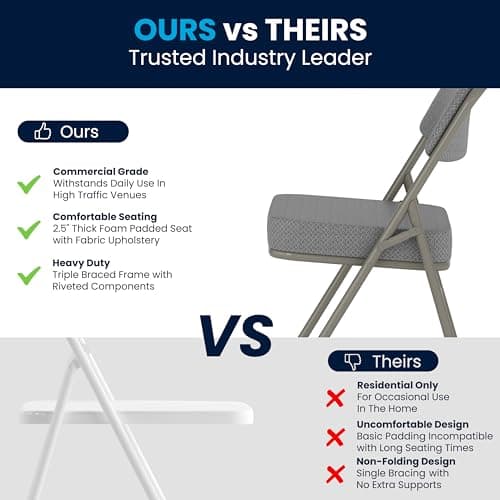 OURS vs THEIRS
Trusted Industry Leader

Ours

Commercial Grade
Withstands Daily Use In High Traffic Venues

Comfortable Seating
2.5" Thick Foam Padded Seat with Fabric Upholstery

Heavy Duty
Triple Braced Frame with Riveted Components

VS

Theirs

Residential Only
For Occasional Use In The Home

Uncomfortable Design
Basic Padding Incompatible with Long Seating Times

Non-Folding Design
Single Bracing with No Extra Supports